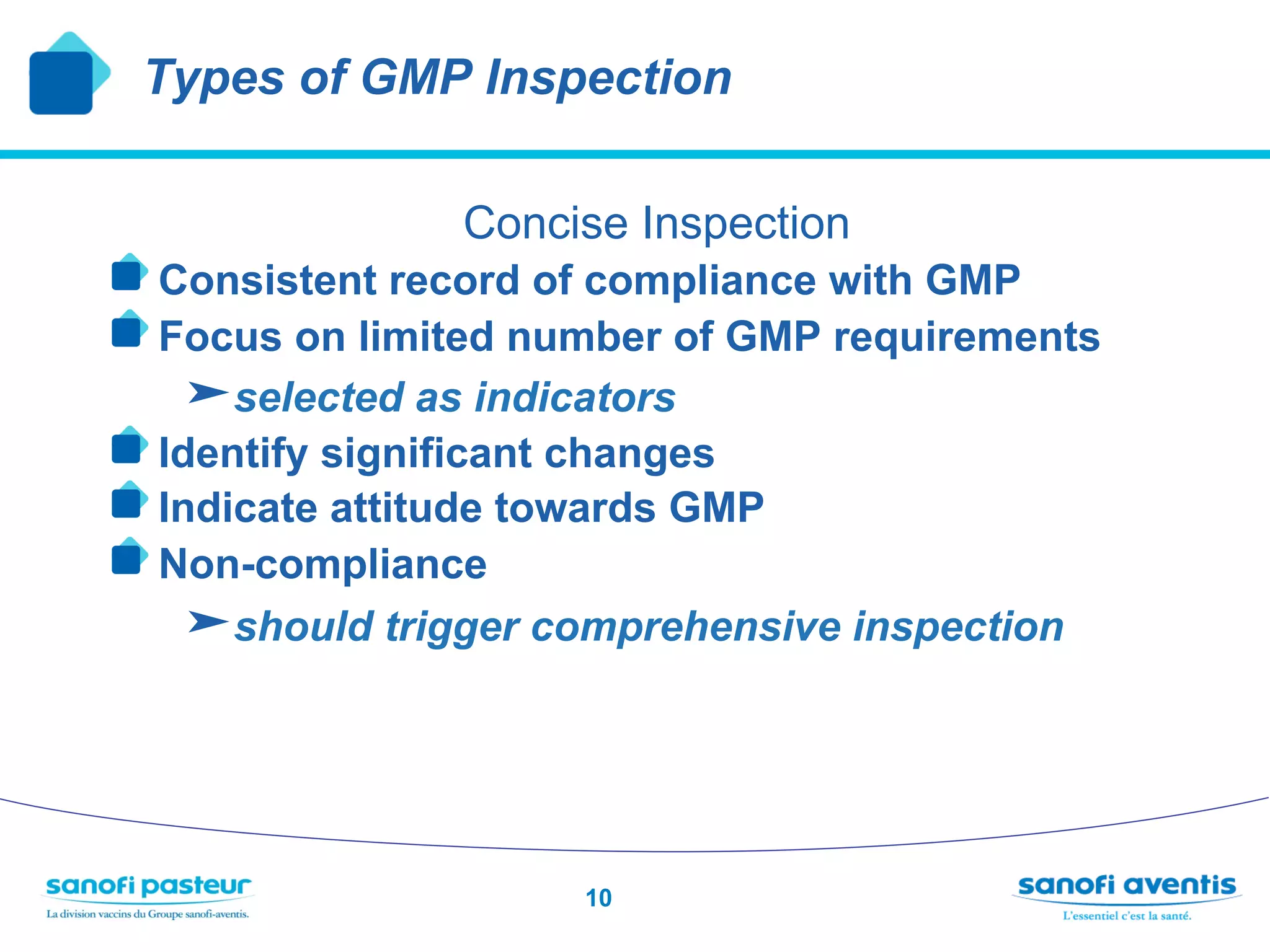 Types of GMP Inspection

Concise Inspection

Consistent record of compliance with GMP

Focus on limited number of GMP requirements

➤ selected as indicators

Identify significant changes

Indicate attitude towards GMP

Non-compliance

➤ should trigger comprehensive inspection

sanofi pasteur
La division vaccins du Groupe sanofi-aventis.

10

sanofi aventis
L'essentiel c'est la santé.